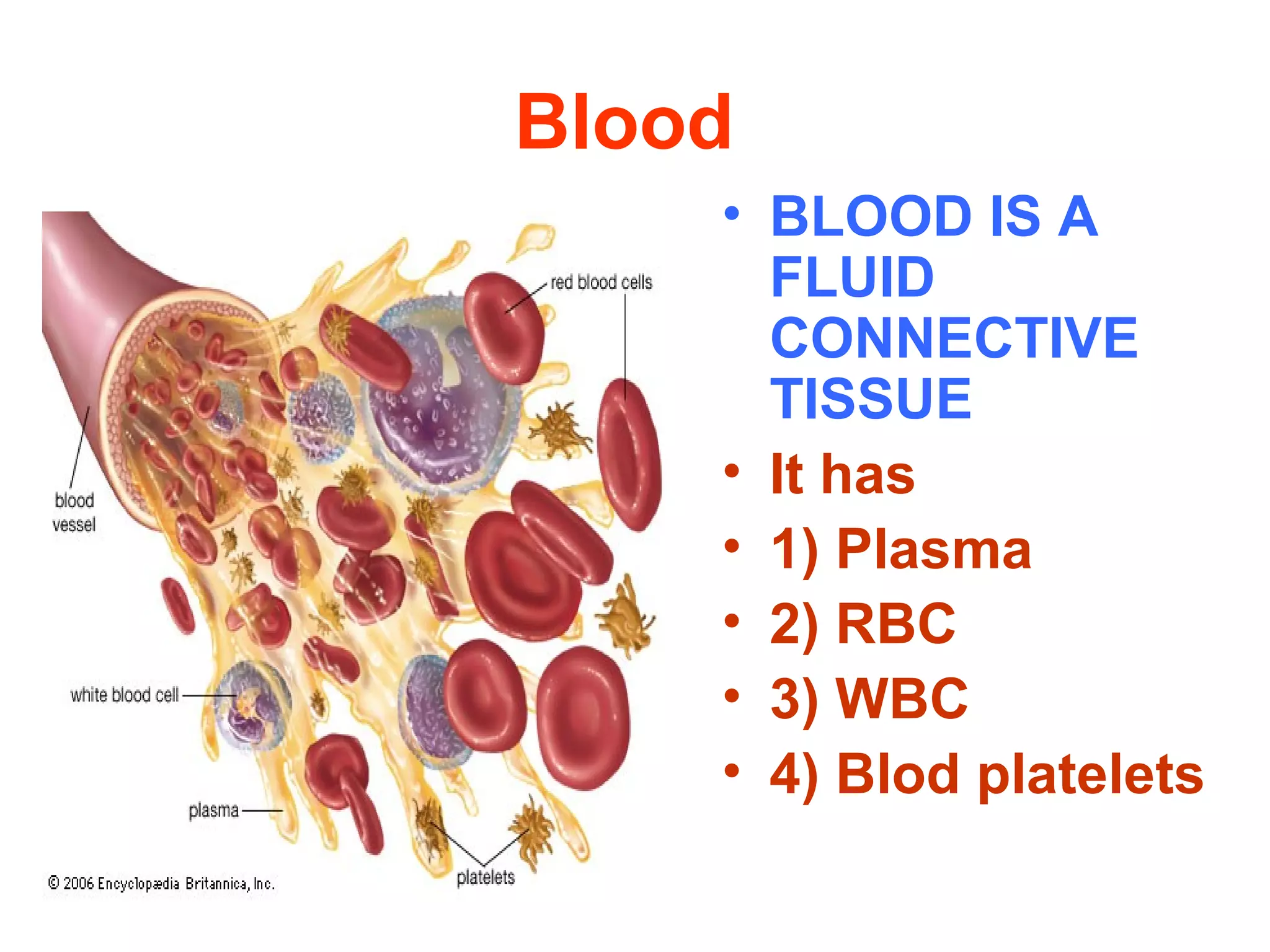 Blood

red blood cells

blood vessel

white blood cell

plasma

platelets

© 2006 Encyclopædia Britannica, Inc.

• BLOOD IS A FLUID CONNECTIVE TISSUE
• It has
• 1) Plasma
• 2) RBC
• 3) WBC
• 4) Blod platelets